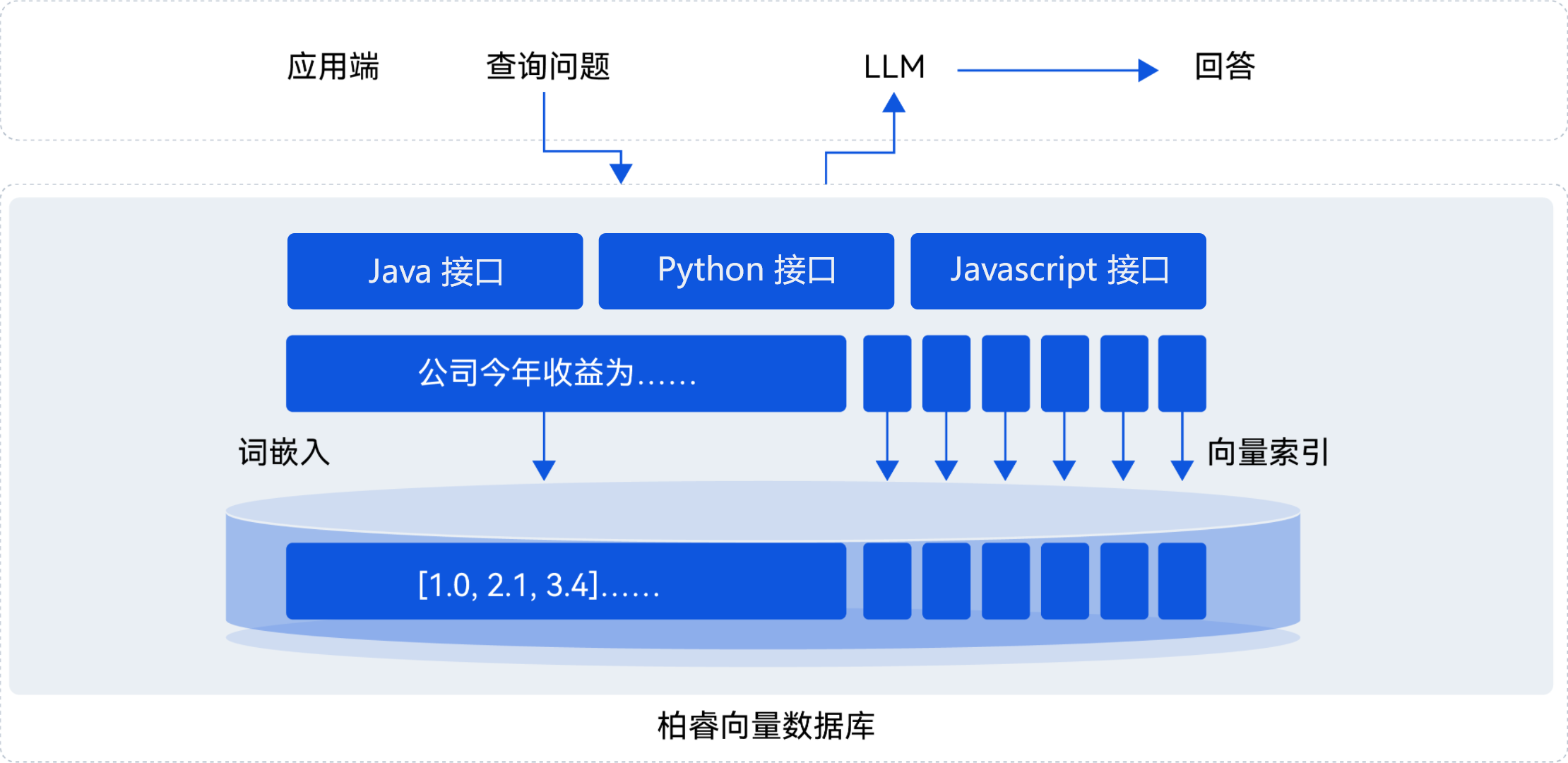 应用端 查询问题 LLM 回答

Java 接口
Python 接口
Javascript 接口

公司今年收益为......

词嵌入

向量索引

[1.0, 2.1, 3.4]......

柏睿向量数据库